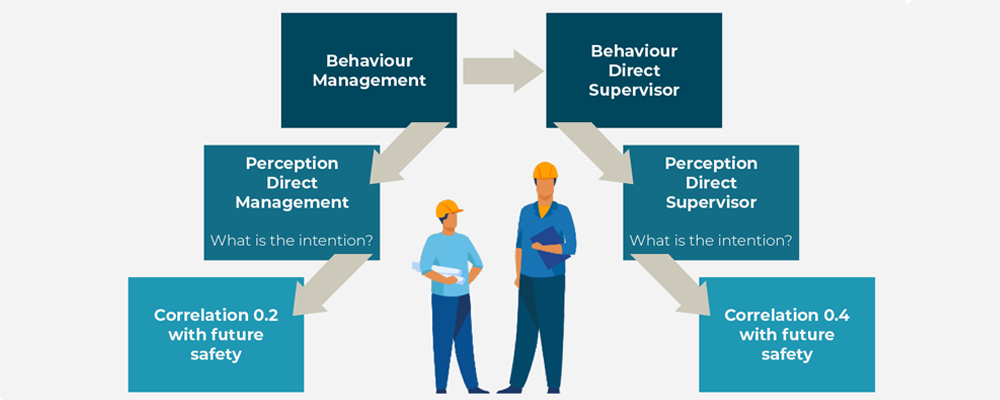 Behaviour Management

Behaviour Direct Supervisor

Perception Direct Management

What is the intention?

Perception Direct Supervisor

What is the intention?

Correlation 0.2 with future safety

Correlation 0.4 with future safety